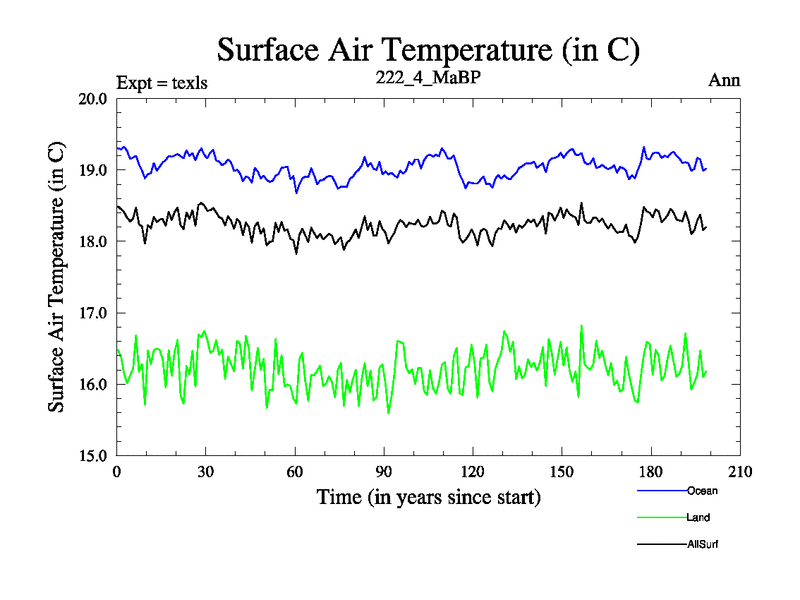 Surface Air Temperature (in C)

Expt = texls

222_4_MaBP

Ann

Surface Air Temperature (in C)

20.0
19.0
18.0
17.0
16.0
15.0

0
30
60
90
120
150
180
210

Time (in years since start)

Ocean

Land

AllSurf